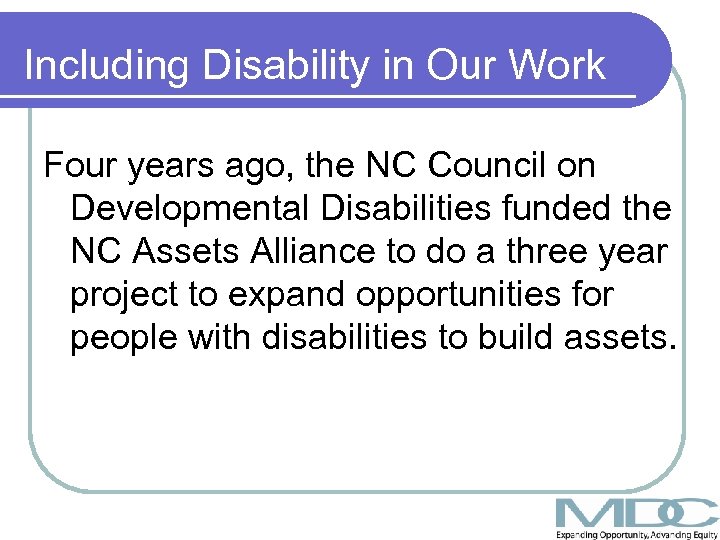 Including Disability in Our Work

Four years ago, the NC Council on Developmental Disabilities funded the NC Assets Alliance to do a three year project to expand opportunities for people with disabilities to build assets.

MDC
Expanding Opportunity, Advancing Equity